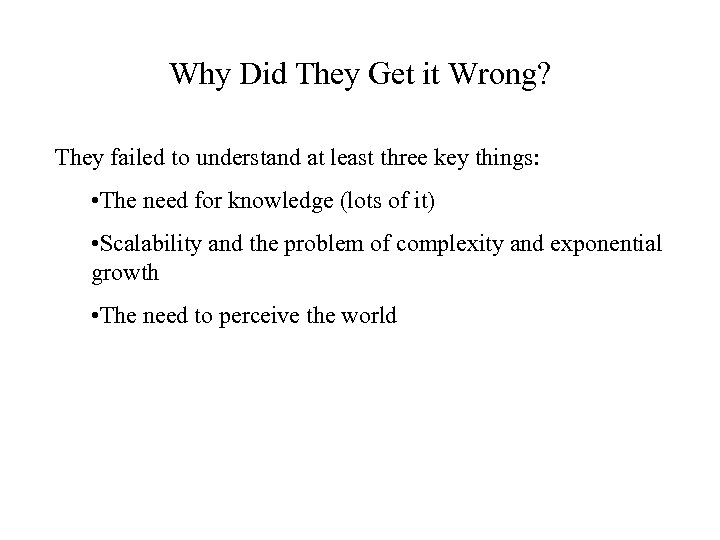 Why Did They Get it Wrong?

They failed to understand at least three key things:

•The need for knowledge (lots of it)

•Scalability and the problem of complexity and exponential growth

•The need to perceive the world